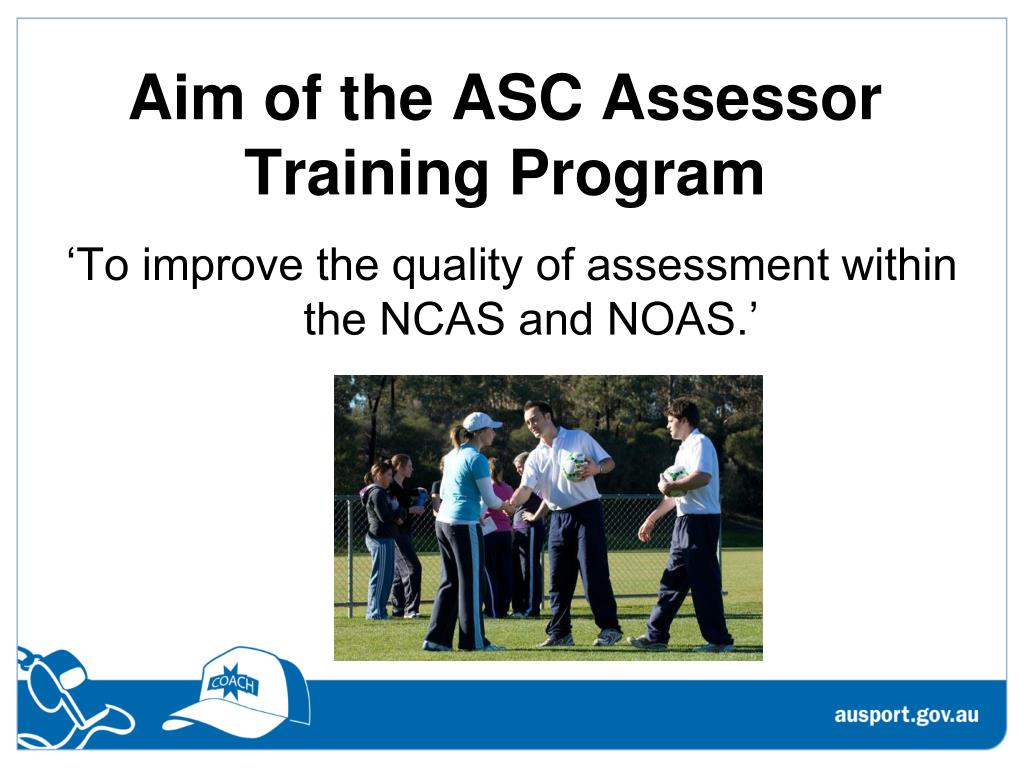 Aim of the ASC Assessor Training Program

‘To improve the quality of assessment within the NCAS and NOAS.’

COACH

ausport.gov.au